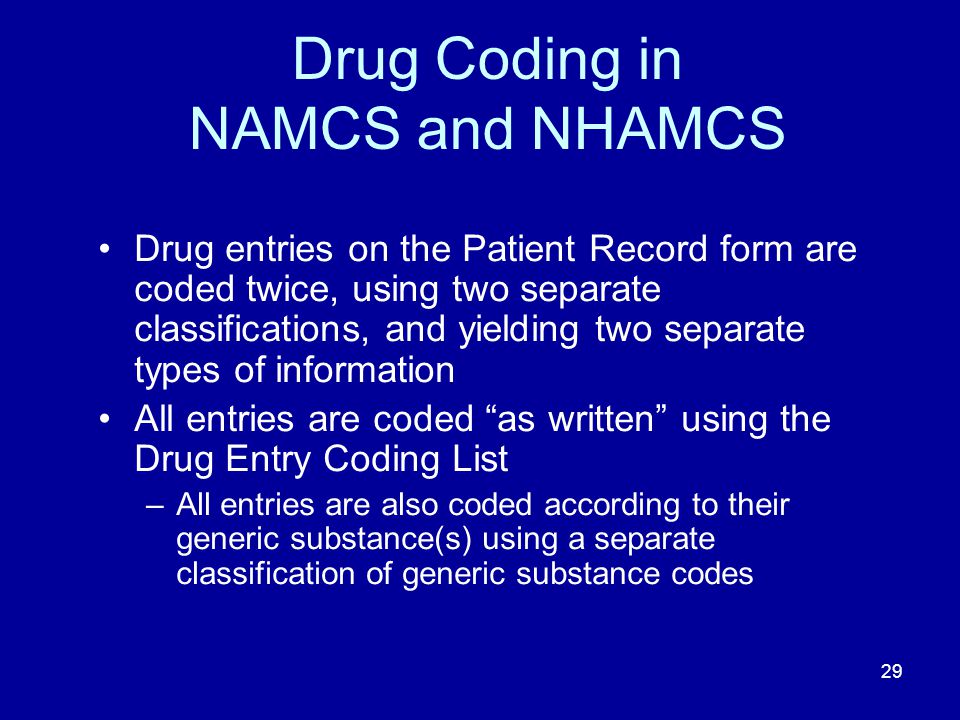 Drug Coding in NAMCS and NHAMCS

• Drug entries on the Patient Record form are coded twice, using two separate classifications, and yielding two separate types of information

• All entries are coded “as written” using the Drug Entry Coding List

– All entries are also coded according to their generic substance(s) using a separate classification of generic substance codes

29